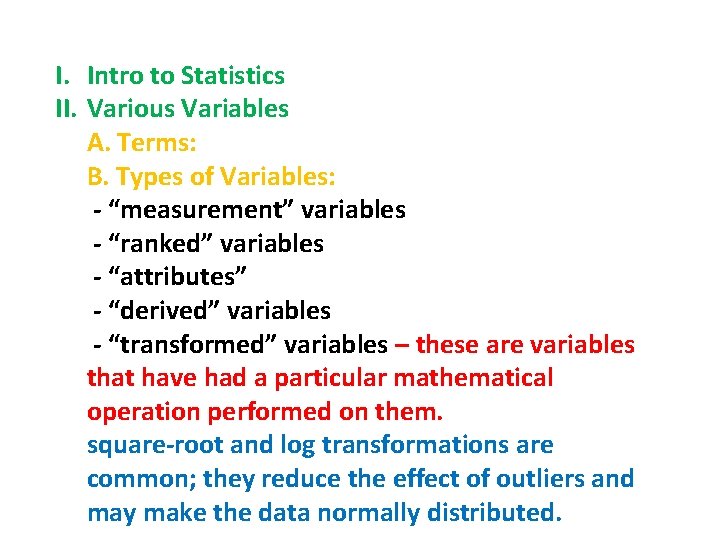 I. Intro to Statistics
II. Various Variables
A. Terms:
B. Types of Variables:
- “measurement” variables
- “ranked” variables
- “attributes”
- “derived” variables
- “transformed” variables – these are variables that have had a particular mathematical operation performed on them.
square-root and log transformations are common; they reduce the effect of outliers and may make the data normally distributed.